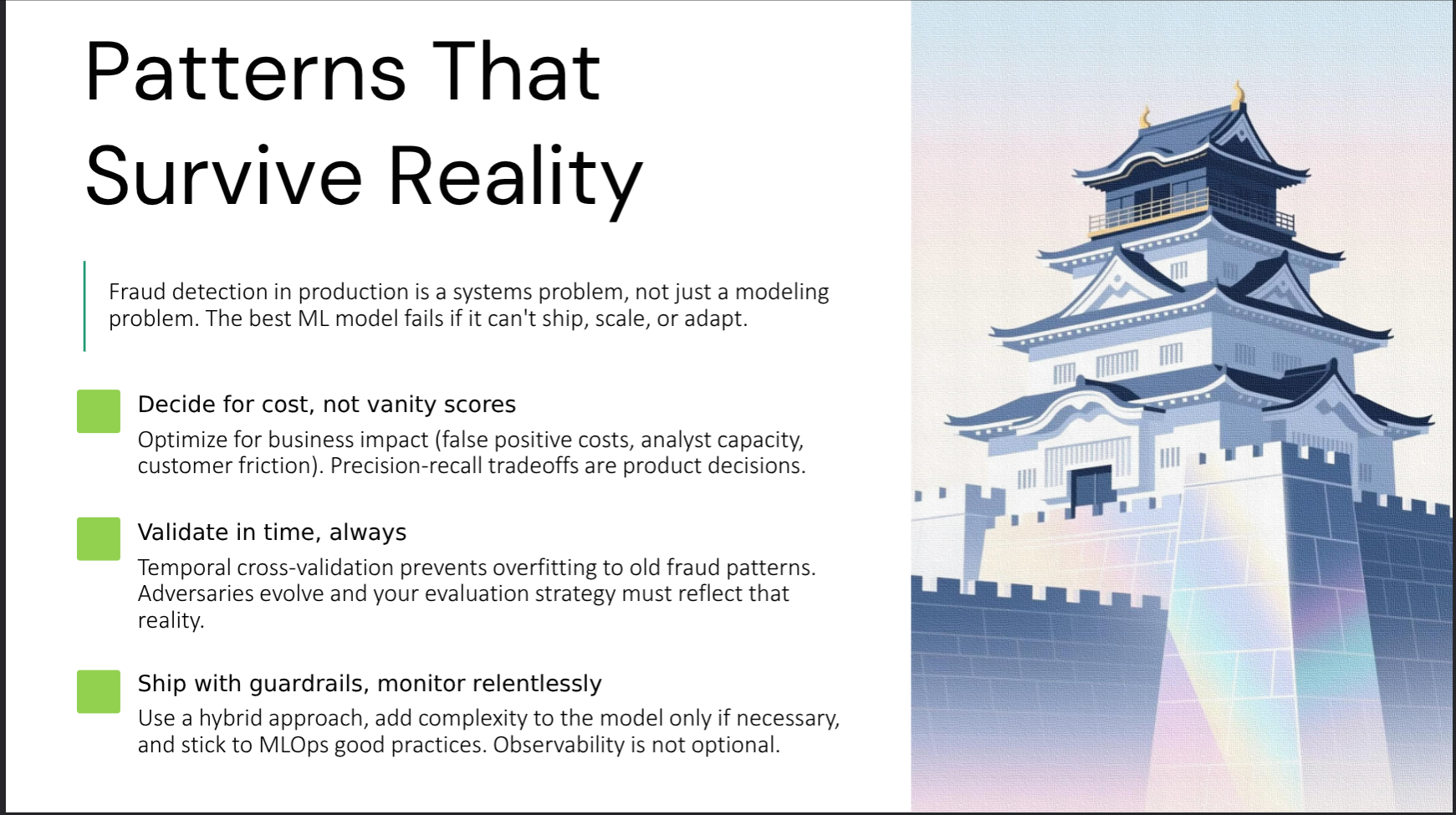 Patterns That Survive Reality

Fraud detection in production is a systems problem, not just a modeling problem. The best ML model fails if it can't ship, scale, or adapt.

Decide for cost, not vanity scores

Optimize for business impact (false positive costs, analyst capacity, customer friction). Precision-recall tradeoffs are product decisions.

Validate in time, always

Temporal cross-validation prevents overfitting to old fraud patterns. Adversaries evolve and your evaluation strategy must reflect that reality.

Ship with guardrails, monitor relentlessly

Use a hybrid approach, add complexity to the model only if necessary, and stick to MLOps good practices. Observability is not optional.